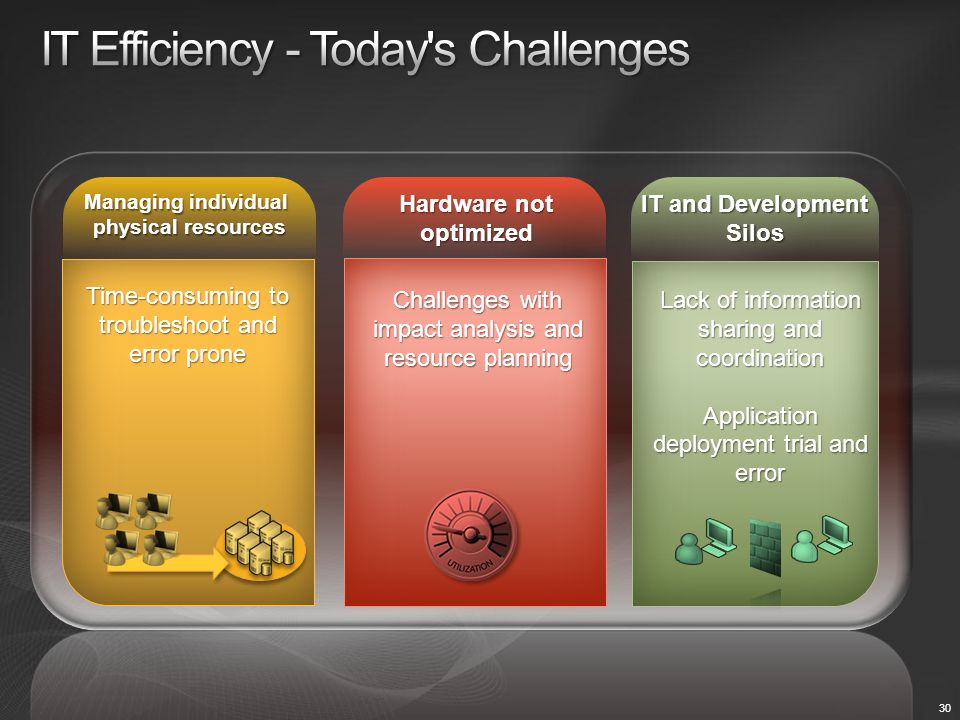 IT Efficiency - Today's Challenges

Managing individual physical resources

Time-consuming to troubleshoot and error prone

Hardware not optimized

Challenges with impact analysis and resource planning

UTILIZATION

IT and Development Silos

Lack of information sharing and coordination

Application deployment trial and error

30